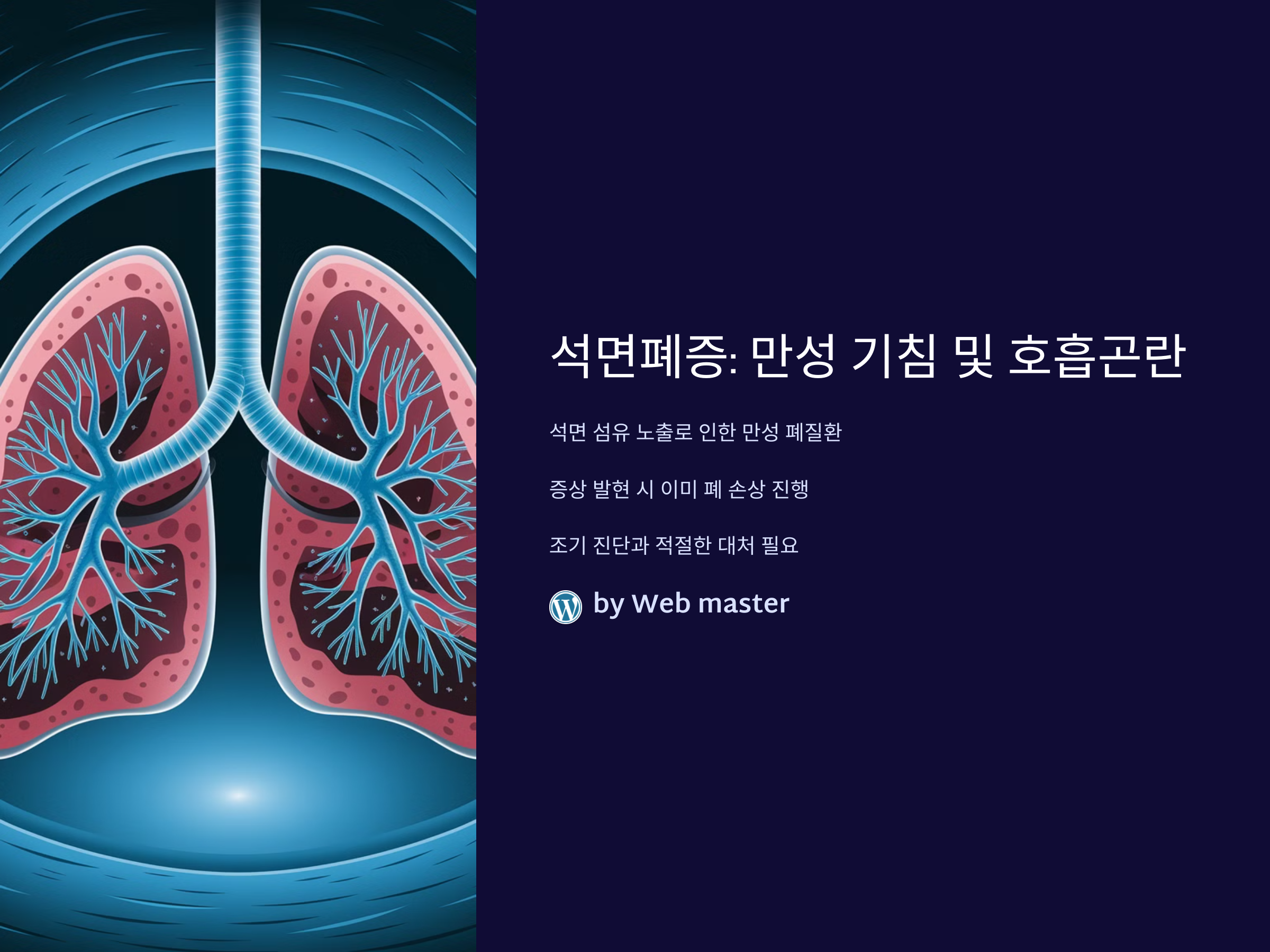 석면폐증: 만성 기침 및 호흡곤란

석면 섬유 노출로 인한 만성 폐질환

증상 발현 시 이미 폐 손상 진행

조기 진단과 적절한 대처 필요

by Web master